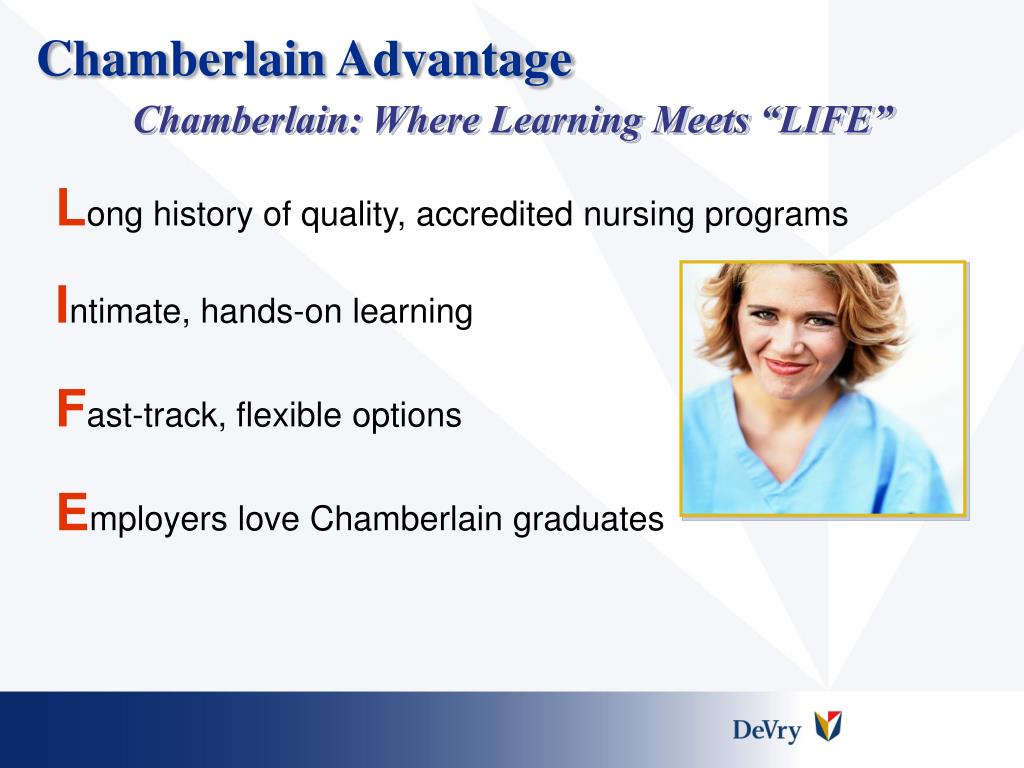 Chamberlain Advantage

Chamberlain: Where Learning Meets “LIFE”

Long history of quality, accredited nursing programs

Intimate, hands-on learning

Fast-track, flexible options

Employers love Chamberlain graduates

DeVry